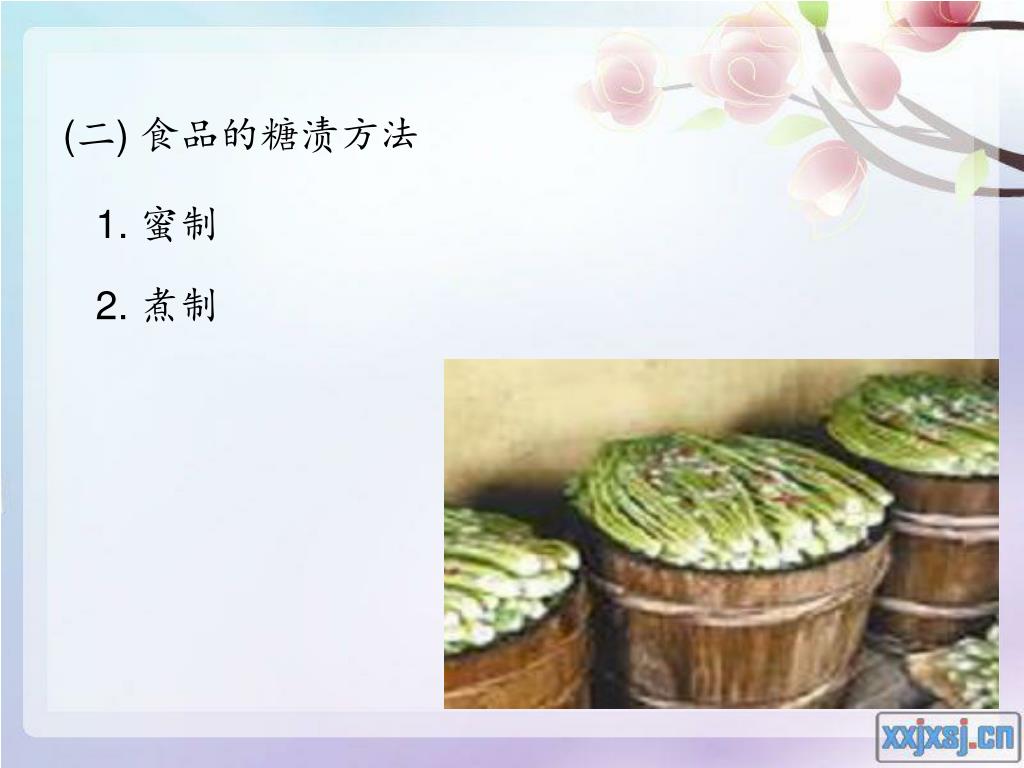 (二) 食品的糖渍方法

1. 蜜制

2. 煮制

xxjxsj.cn